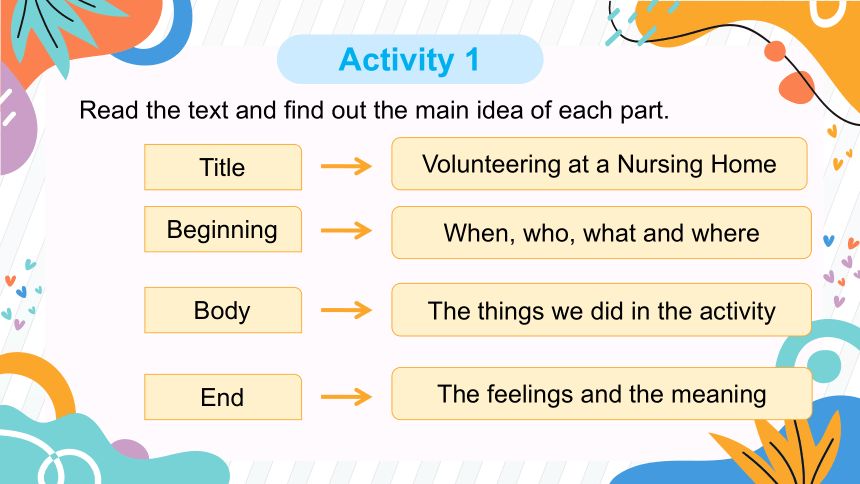 Activity 1

Read the text and find out the main idea of each part.

Title → Volunteering at a Nursing Home

Beginning → When, who, what and where

Body → The things we did in the activity

End → The feelings and the meaning